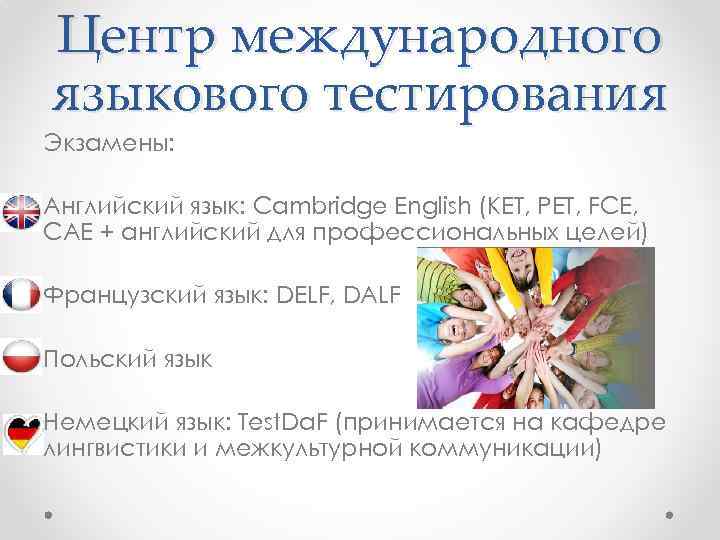 Центр международного языкового тестирования

Экзамены:

Английский язык: Cambridge English (KET, PET, FCE, CAE + английский для профессиональных целей)

Французский язык: DELF, DALF

Польский язык

Немецкий язык: TestDaF (принимается на кафедре лингвистики и межкультурной коммуникации)